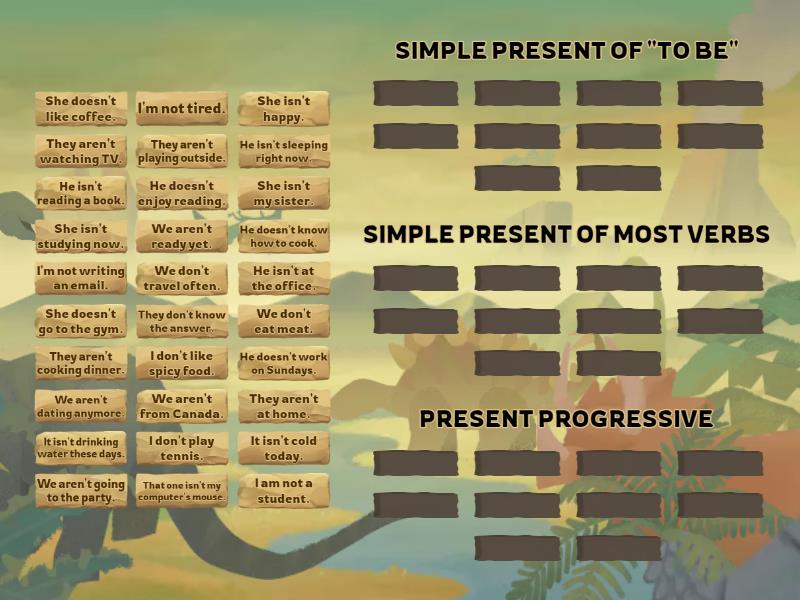 She doesn't like coffee.

I'm not tired.

She isn't happy.

They aren't watching TV.

They aren't playing outside.

He isn't sleeping right now.

He isn't reading a book.

He doesn't enjoy reading.

She isn't my sister.

She isn't studying now.

We aren't ready yet.

He doesn't know how to cook.

I'm not writing an email.

We don't travel often.

He isn't at the office.

She doesn't go to the gym.

They don't know the answer.

We don't eat meat.

They aren't cooking dinner.

I don't like spicy food.

He doesn't work on Sundays.

We aren't dating anymore.

We aren't from Canada.

They aren't at home.

It isn't drinking water these days.

I don't play tennis.

It isn't cold today.

We aren't going to the party.

That one isn't my computer's mouse.

I am not a student.

SIMPLE PRESENT OF "TO BE"

SIMPLE PRESENT OF MOST VERBS

PRESENT PROGRESSIVE